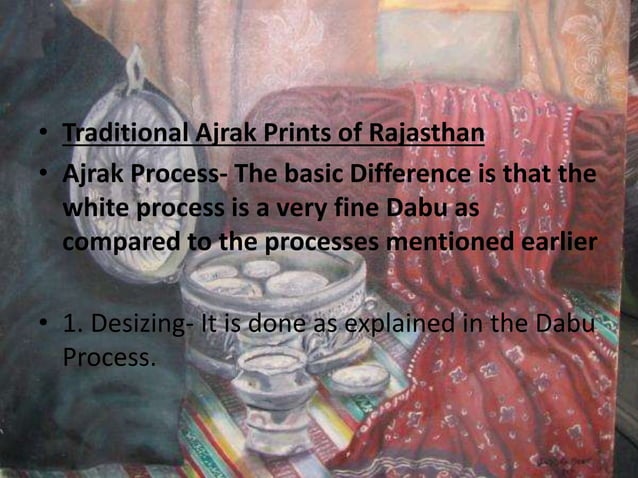 • Traditional Ajrak Prints of Rajasthan
• Ajrak Process- The basic Difference is that the white process is a very fine Dabu as compared to the processes mentioned earlier

• 1. Desizing- It is done as explained in the Dabu Process.